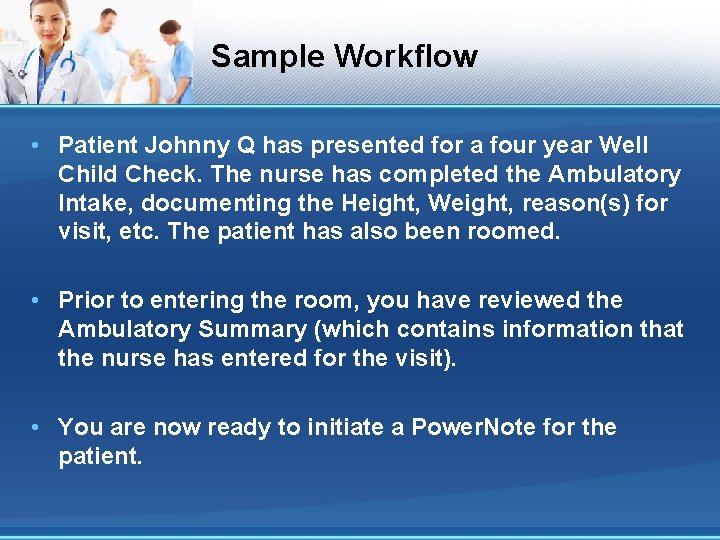 Sample Workflow

• Patient Johnny Q has presented for a four year Well Child Check. The nurse has completed the Ambulatory Intake, documenting the Height, Weight, reason(s) for visit, etc. The patient has also been roomed.

• Prior to entering the room, you have reviewed the Ambulatory Summary (which contains information that the nurse has entered for the visit).

• You are now ready to initiate a PowerNote for the patient.